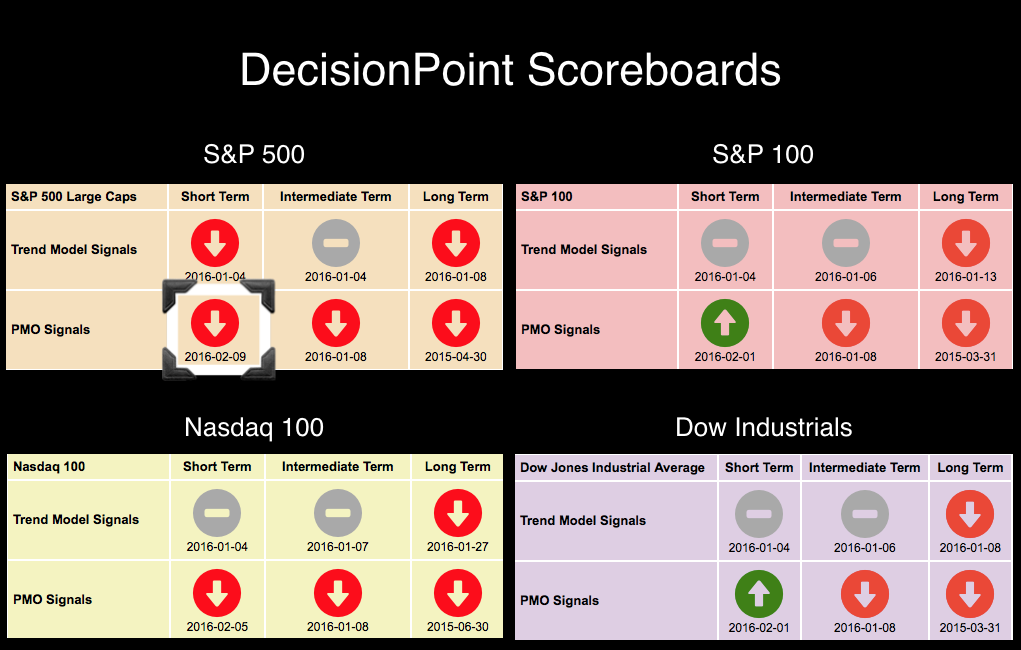 DecisionPoint Scoreboards

S&P 500

| S&P 500 Large Caps | Short Term | Intermediate Term | Long Term |
|---|---|---|---|
| Trend Model Signals | 2016-01-04 | 2016-01-04 | 2016-01-08 |
| PMO Signals | 2016-02-09 | 2016-01-08 | 2015-04-30 |

S&P 100

| S&P 100 | Short Term | Intermediate Term | Long Term |
|---|---|---|---|
| Trend Model Signals | 2016-01-04 | 2016-01-06 | 2016-01-13 |
| PMO Signals | 2016-02-01 | 2016-01-08 | 2015-03-31 |

Nasdaq 100

| Nasdaq 100 | Short Term | Intermediate Term | Long Term |
|---|---|---|---|
| Trend Model Signals | 2016-01-04 | 2016-01-07 | 2016-01-27 |
| PMO Signals | 2016-02-05 | 2016-01-08 | 2015-06-30 |

Dow Industrials

| Dow Jones Industrial Average | Short Term | Intermediate Term | Long Term |
|---|---|---|---|
| Trend Model Signals | 2016-01-04 | 2016-01-06 | 2016-01-08 |
| PMO Signals | 2016-02-01 | 2016-01-08 | 2015-03-31 |